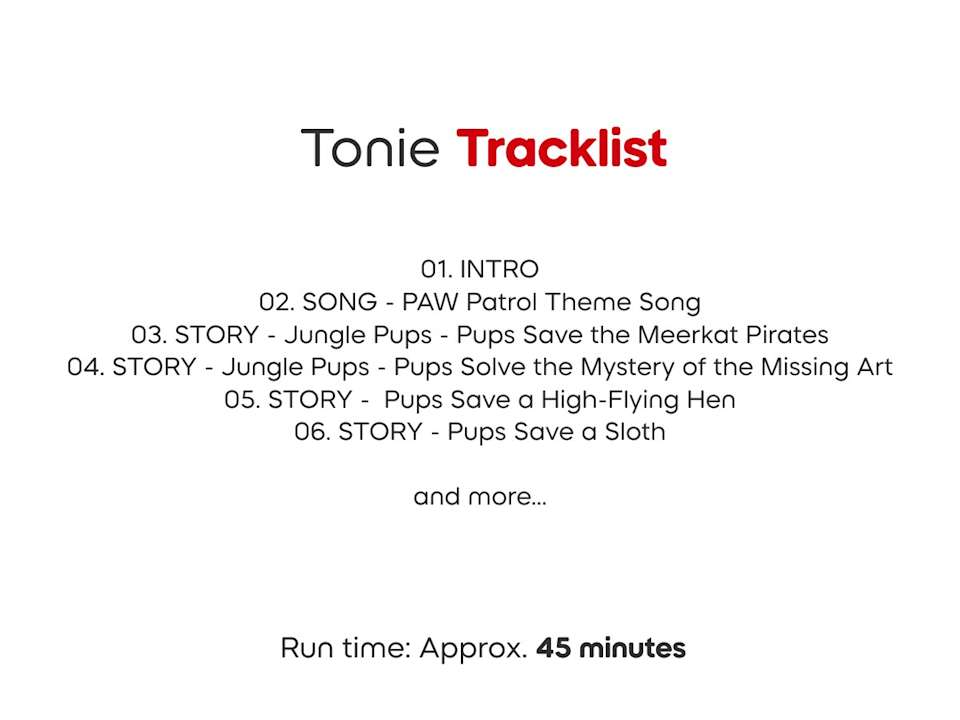 Tonie Tracklist

01. INTRO
02. SONG - PAW Patrol Theme Song
03. STORY - Jungle Pups - Pups Save the Meerkat Pirates
04. STORY - Jungle Pups - Pups Solve the Mystery of the Missing Art
05. STORY - Pups Save a High-Flying Hen
06. STORY - Pups Save a Sloth

and more...

Run time: Approx. 45 minutes